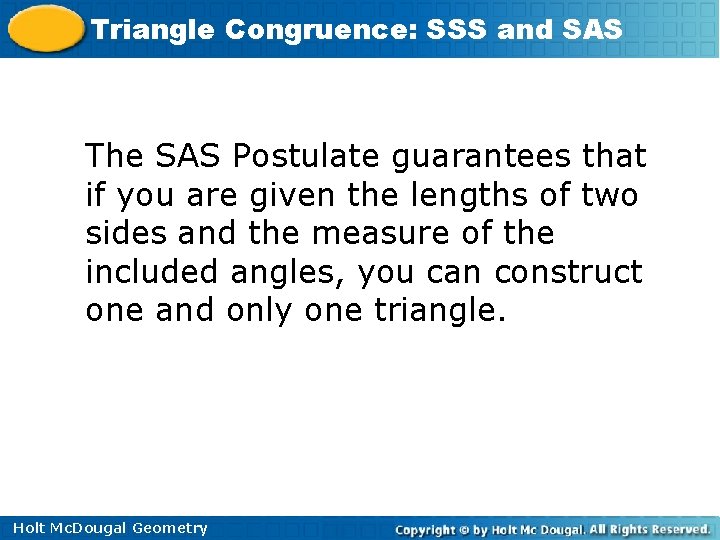 Triangle Congruence: SSS and SAS

The SAS Postulate guarantees that if you are given the lengths of two sides and the measure of the included angles, you can construct one and only one triangle.

Holt McDougal Geometry

Copyright © by Holt Mc Dougal. All Rights Reserved.